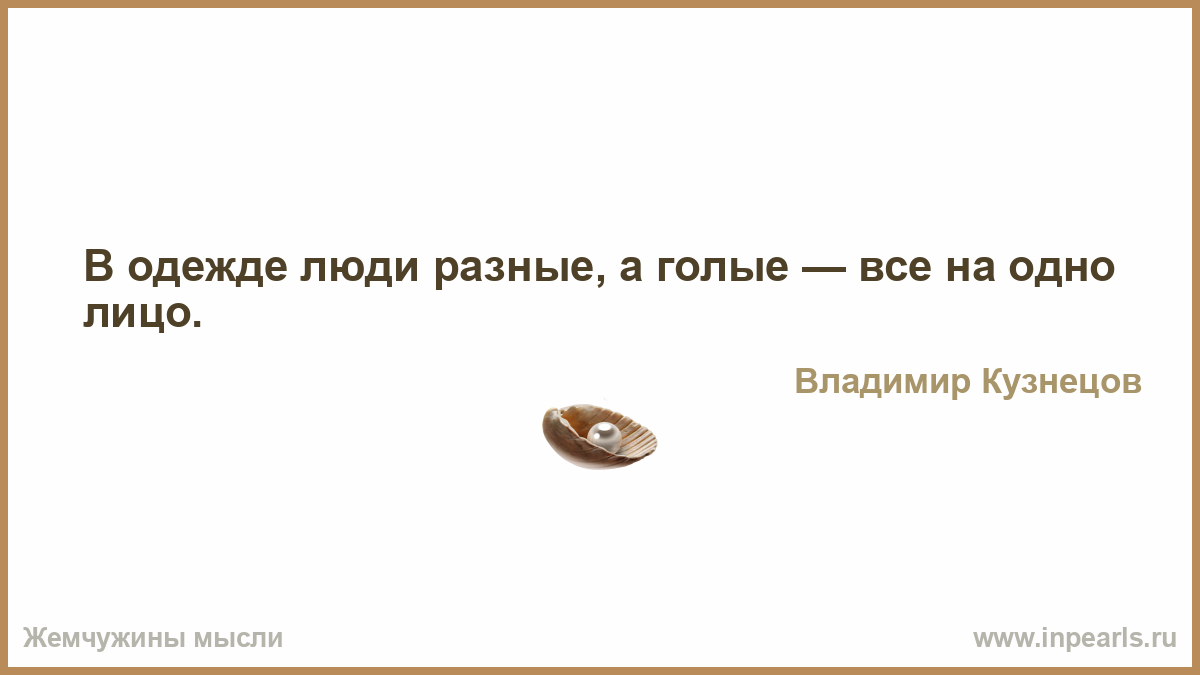 В одежде люди разные, а голые — все на одно лицо.

Владимир Кузнецов

Жемчужины мысли

www.inpearls.ru